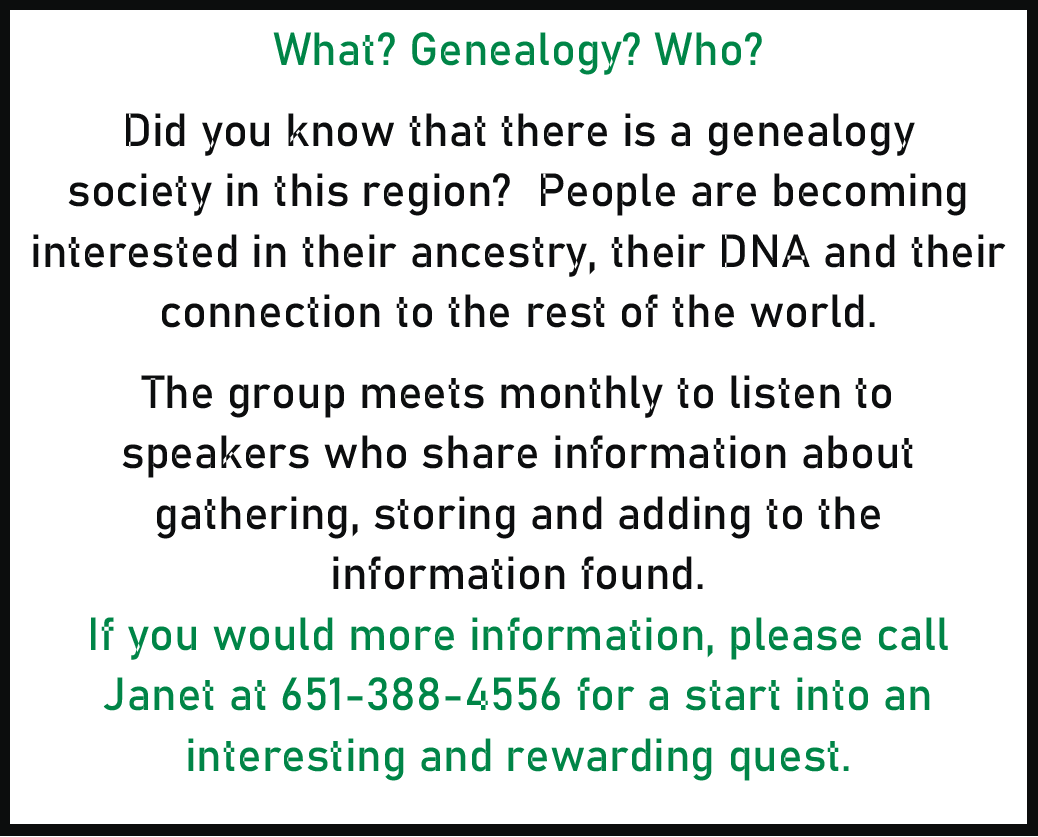 What? Genealogy? Who?

Did you know that there is a genealogy society in this region?  People are becoming interested in their ancestry, their DNA and their connection to the rest of the world.

The group meets monthly to listen to speakers who share information about gathering, storing and adding to the information found.

If you would more information, please call Janet at 651-388-4556 for a start into an interesting and rewarding quest.